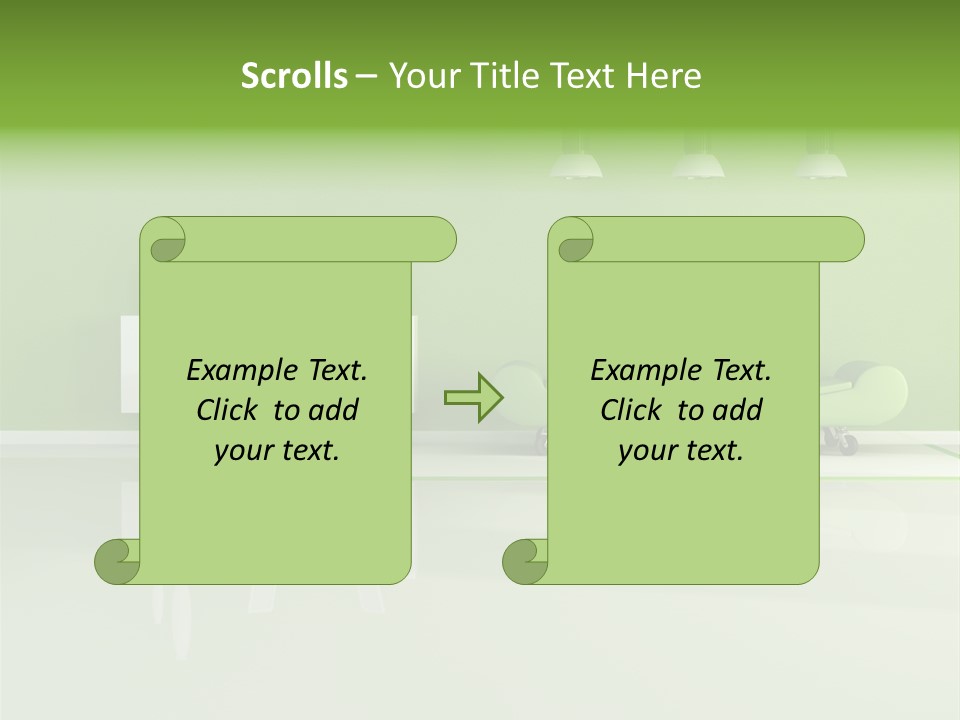 Scrolls – Your Title Text Here

Example Text. Click to add your text.

Example Text. Click to add your text.